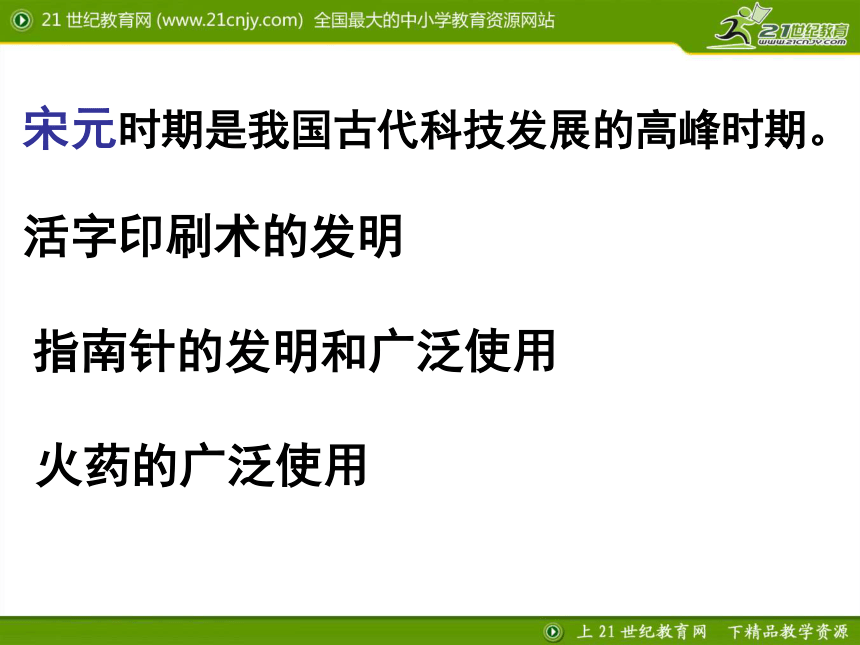 21 世纪教育网 (www.21cnjy.com) 全国最大的中小学教育资源网站

21世纪教育
www.21cnjy.com

宋元时期是我国古代科技发展的高峰时期。

活字印刷术的发明

指南针的发明和广泛使用

火药的广泛使用

上 21 世纪教育网 下精品教学资源